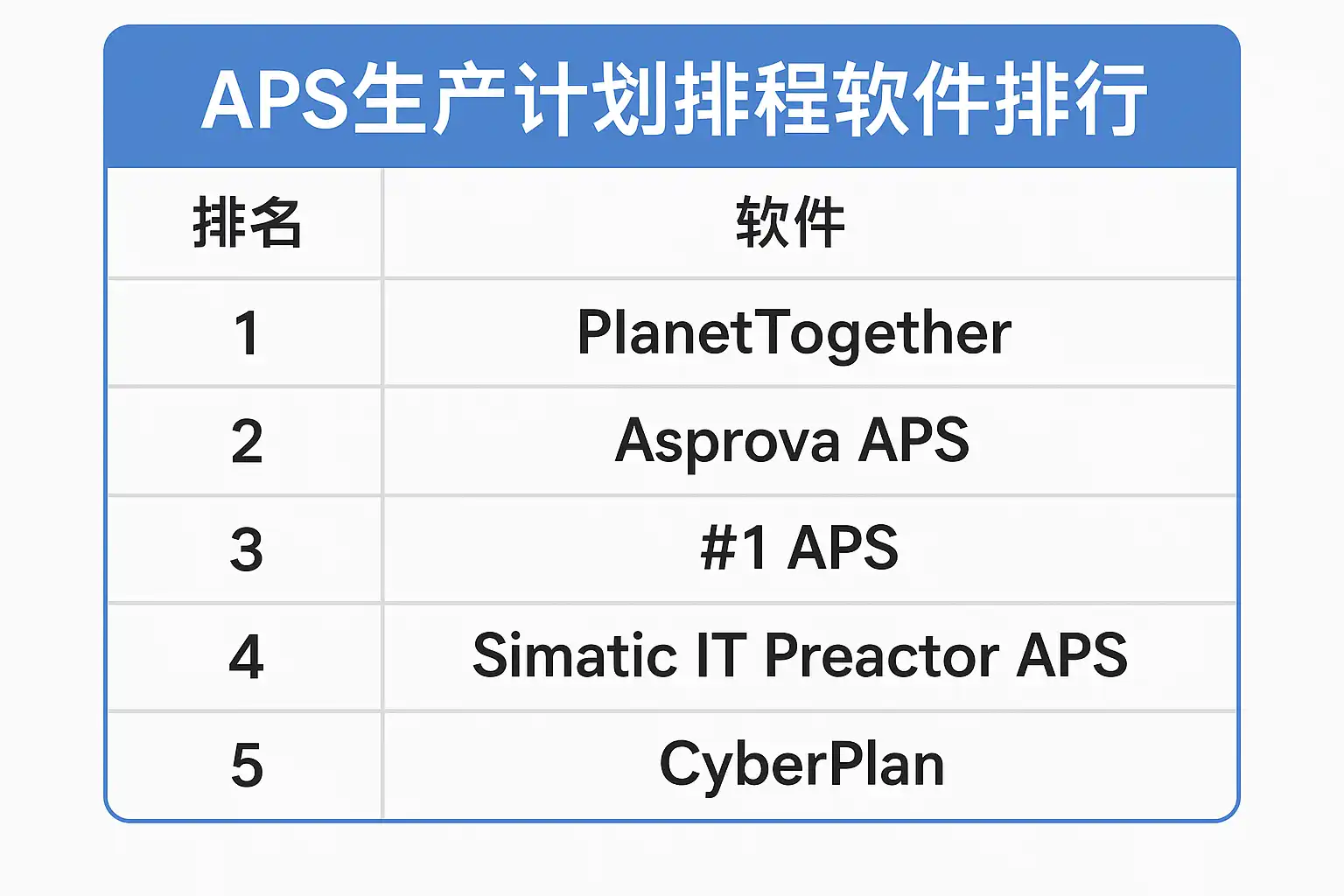 APS生产计划排程软件排行

| 排名 | 软件 |
|---|---|
| 1 | PlanetTogether |
| 2 | Asprova APS |
| 3 | #1 APS |
| 4 | Simatic IT Preactor APS |
| 5 | CyberPlan |